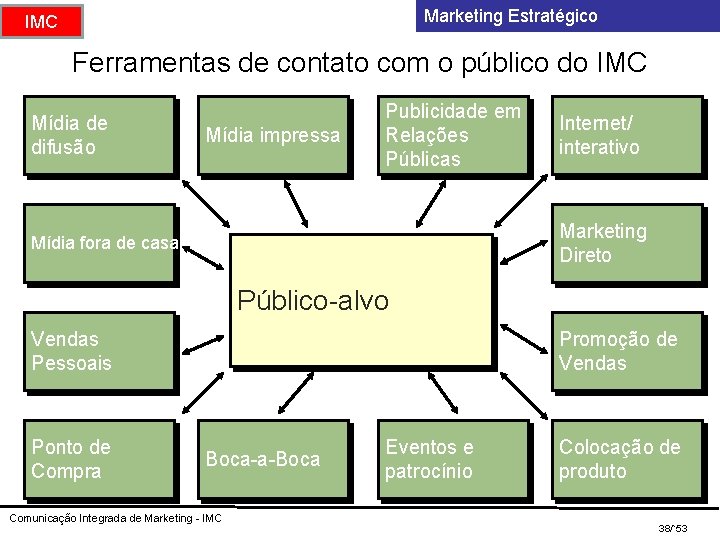 IMC

Marketing Estratégico

Ferramentas de contato com o público do IMC

Mídia de difusão

Mídia impressa

Publicidade em Relações Públicas

Internet/ interativo

Mídia fora de casa

Público-alvo

Marketing Direto

Vendas Pessoais

Promoção de Vendas

Ponto de Compra

Boca-a-Boca

Eventos e patrocínio

Colocação de produto

Comunicação Integrada de Marketing - IMC

38/53